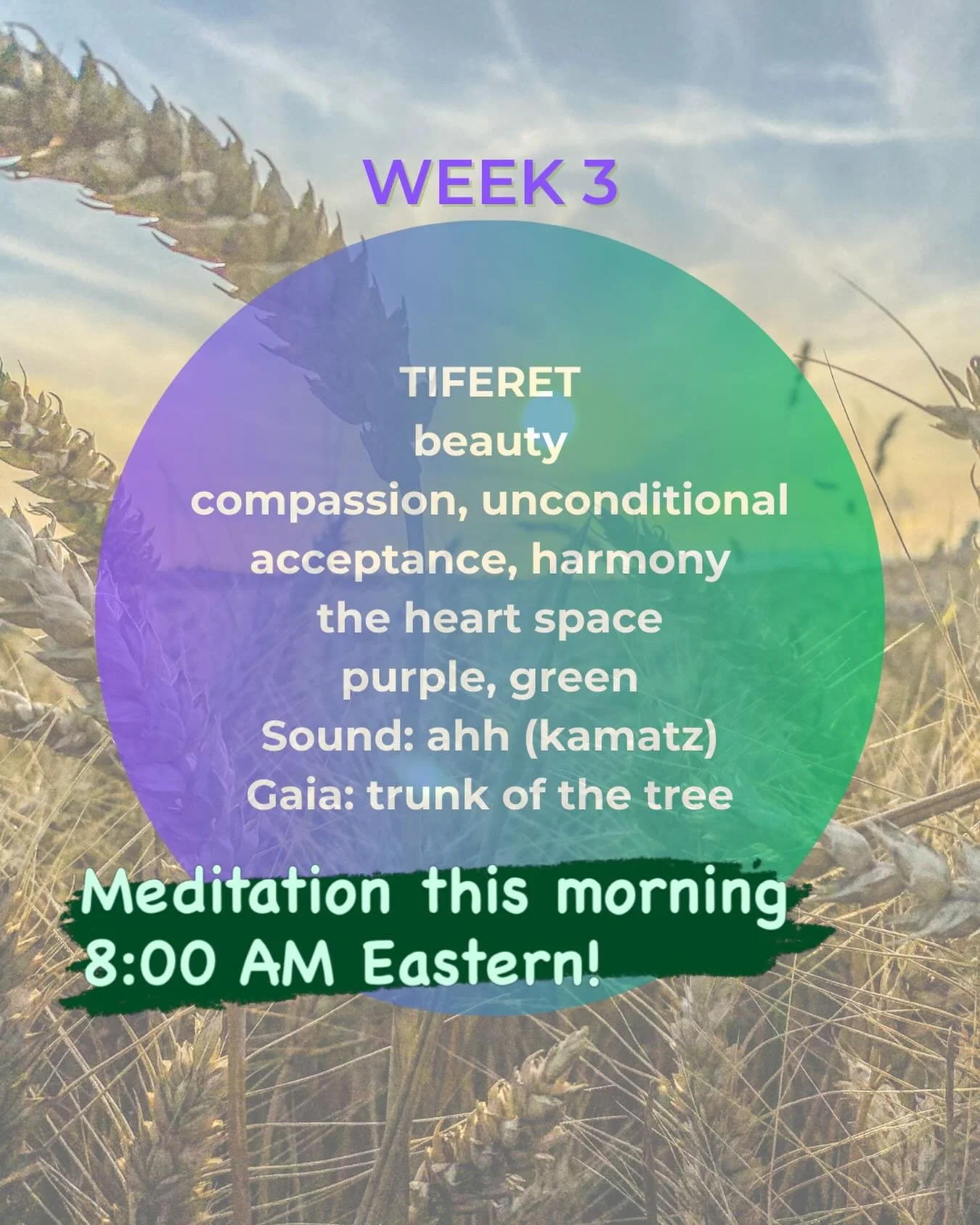 WEEK 3

TIFERET
beauty
compassion, unconditional acceptance, harmony
the heart space
purple, green
Sound: ahh (kamatz)
Gaia: trunk of the tree

Meditation this morning
8:00 AM Eastern!